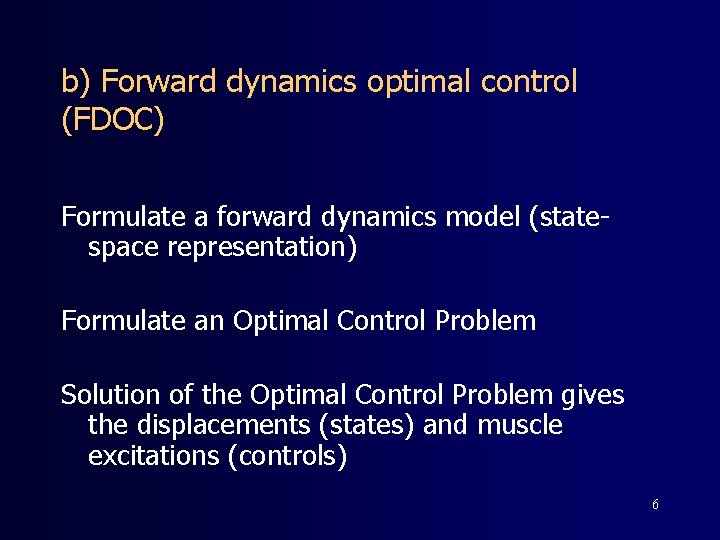 b) Forward dynamics optimal control (FDOC)

Formulate a forward dynamics model (state-space representation)

Formulate an Optimal Control Problem

Solution of the Optimal Control Problem gives the displacements (states) and muscle excitations (controls)

6